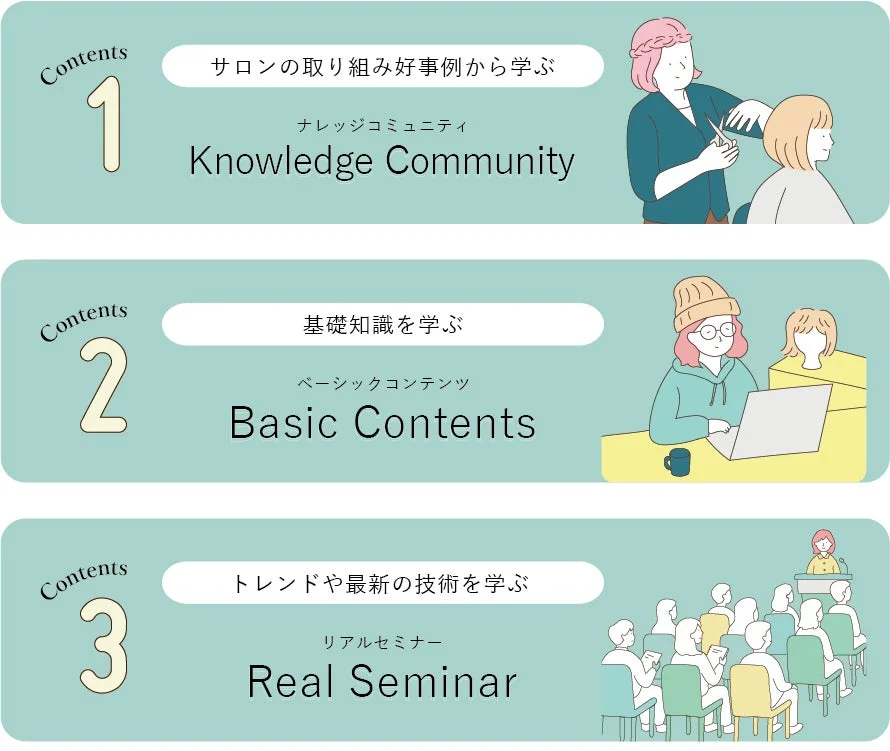 Contents
1
サロンの取り組み好事例から学ぶ
ナレッジコミュニティ
Knowledge Community

Contents
2
基礎知識を学ぶ
ベーシックコンテンツ
Basic Contents

Contents
3
トレンドや最新の技術を学ぶ
リアルセミナー
Real Seminar